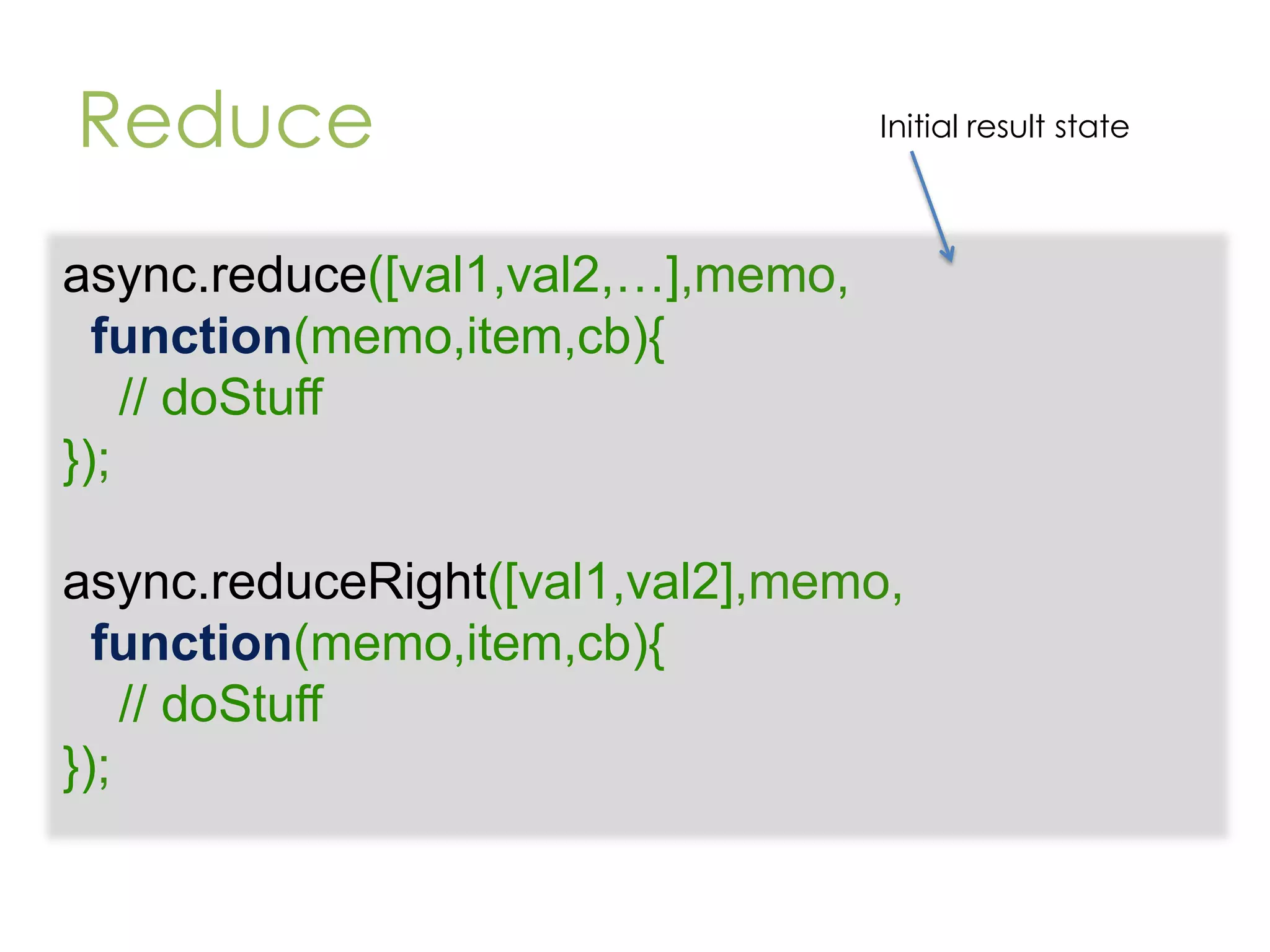 Reduce

Initial result state

async.reduce([val1,val2,…],memo,
 function(memo,item,cb){
  // doStuff
});

async.reduceRight([val1,val2],memo,
 function(memo,item,cb){
  // doStuff
});